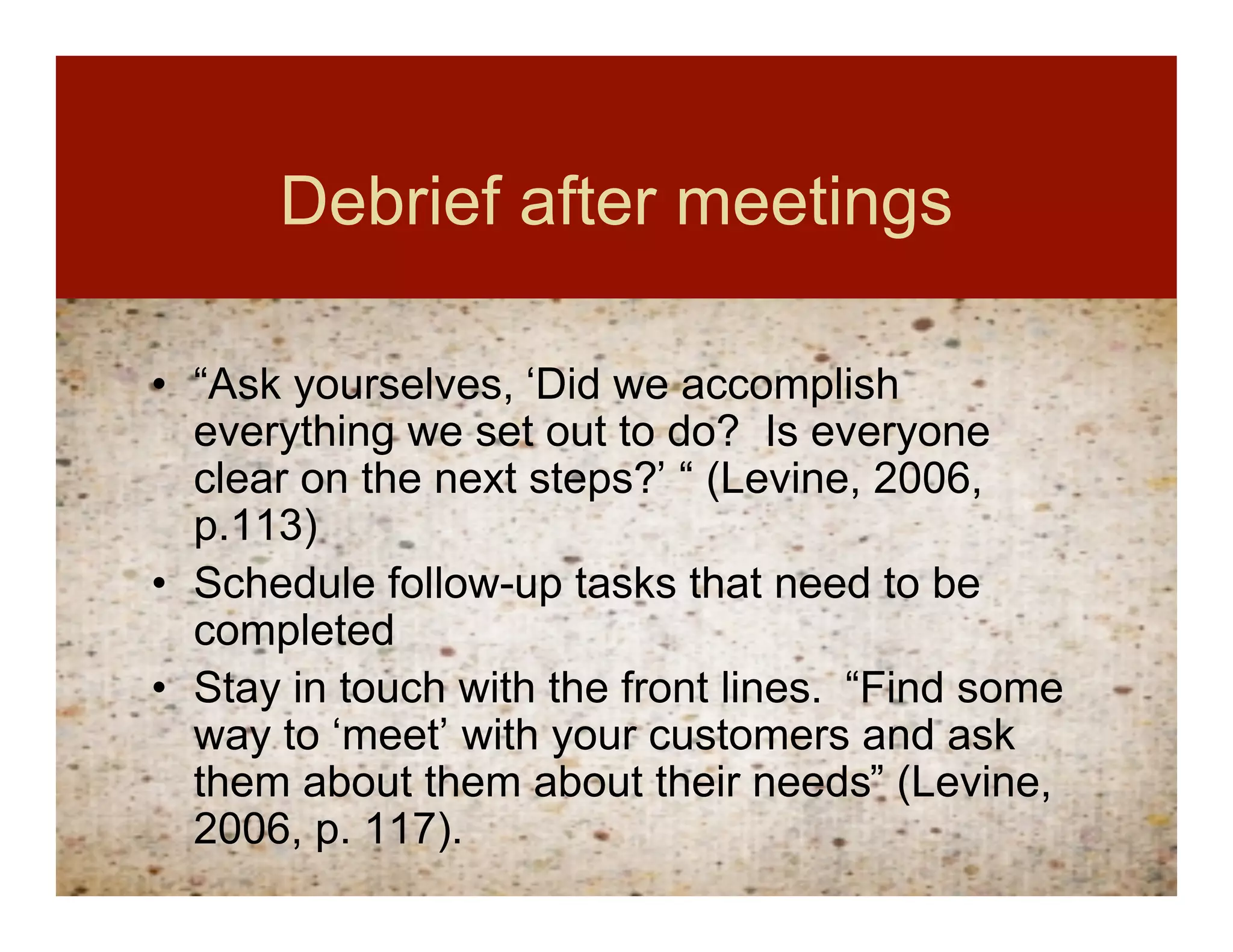 Debrief after meetings

• “Ask yourselves, ‘Did we accomplish everything we set out to do? Is everyone clear on the next steps?’ “ (Levine, 2006, p.113)
• Schedule follow-up tasks that need to be completed
• Stay in touch with the front lines. “Find some way to ‘meet’ with your customers and ask them about them about their needs” (Levine, 2006, p. 117).